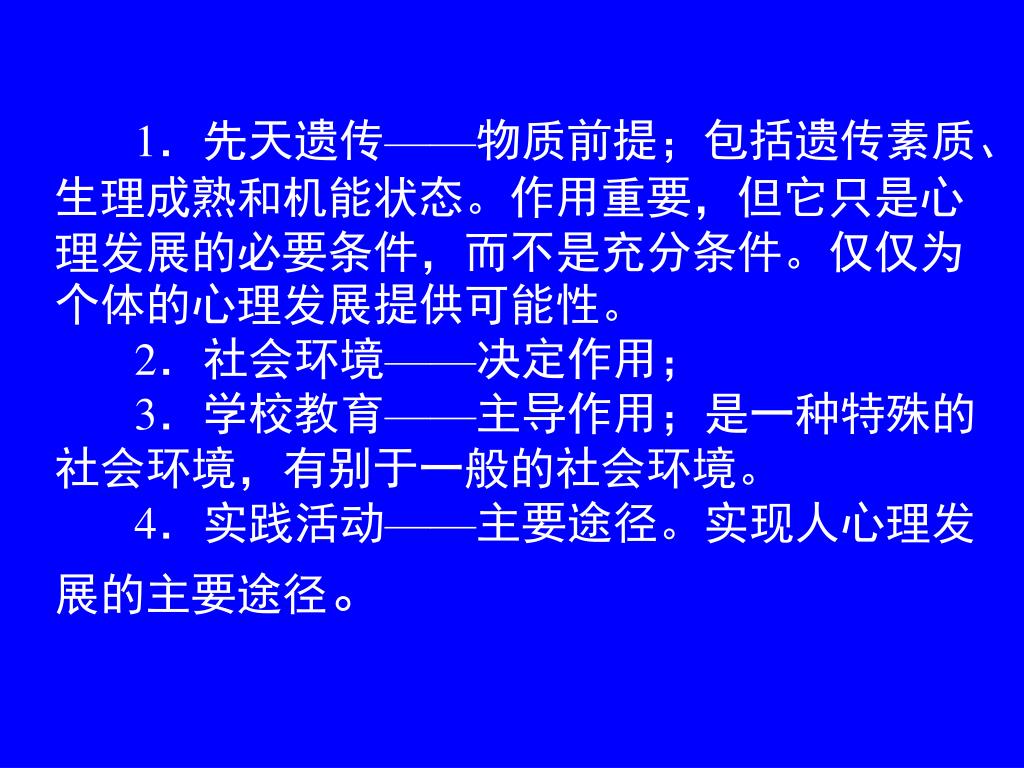 1．先天遗传——物质前提；包括遗传素质、生理成熟和机能状态。作用重要，但它只是心理发展的必要条件，而不是充分条件。仅仅为个体的心理发展提供可能性。

2．社会环境——决定作用；

3．学校教育——主导作用；是一种特殊的社会环境，有别于一般的社会环境。

4．实践活动——主要途径。实现人心理发展的主要途径。